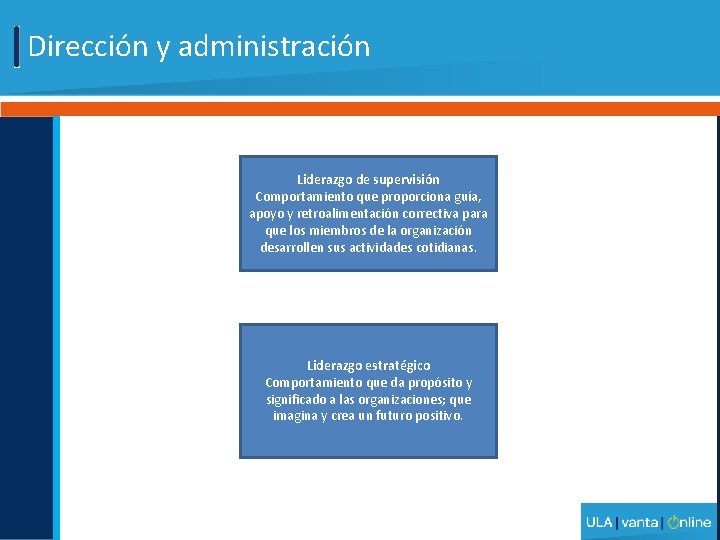 Dirección y administración

Liderazgo de supervisión
Comportamiento que proporciona guía, apoyo y retroalimentación correctiva para que los miembros de la organización desarrollen sus actividades cotidianas.

Liderazgo estratégico
Comportamiento que da propósito y significado a las organizaciones; que imagina y crea un futuro positivo.

ULA | vanta | Online